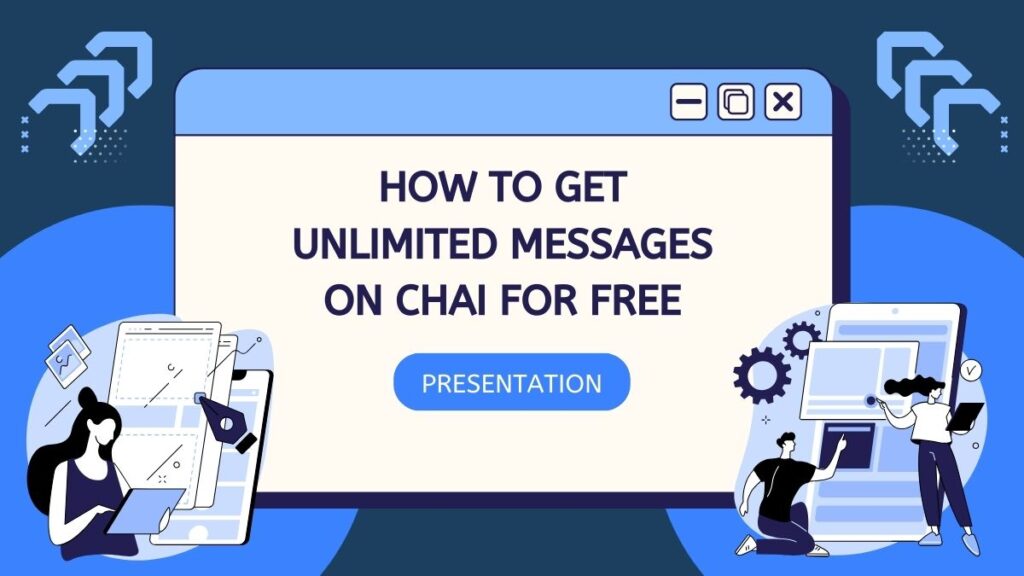 HOW TO GET UNLIMITED MESSAGES ON CHAI FOR FREE

PRESENTATION